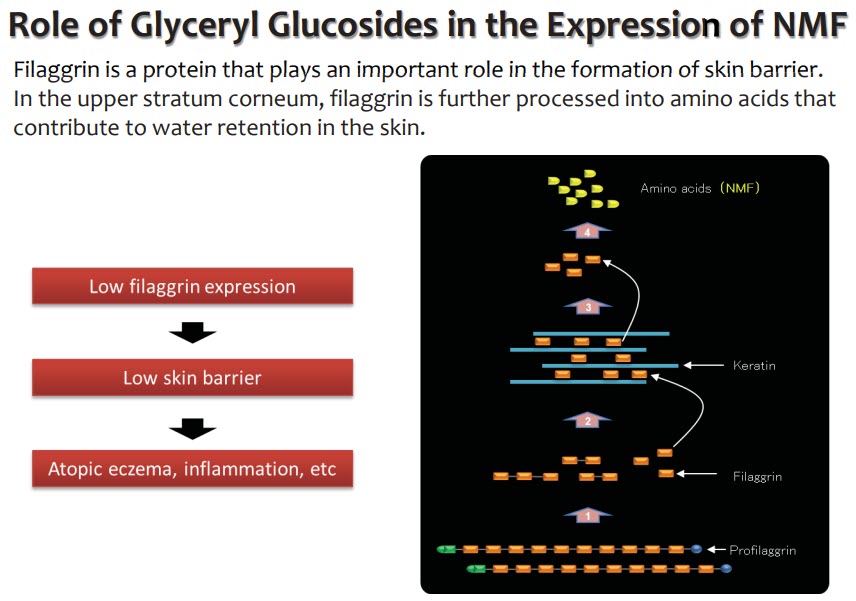 Role of Glyceryl Glucosides in the Expression of NMF

Filaggrin is a protein that plays an important role in the formation of skin barrier. In the upper stratum corneum, filaggrin is further processed into amino acids that contribute to water retention in the skin.

Low filaggrin expression

Low skin barrier

Atopic eczema, inflammation, etc

Amino acids (NMF)

4

3

Keratin

2

Filaggrin

1

Profilaggrin